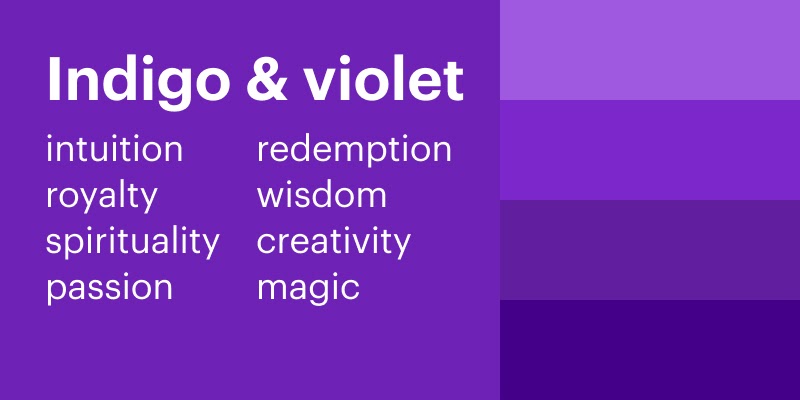 Indigo & violet

intuition
royalty
spirituality
passion

redemption
wisdom
creativity
magic